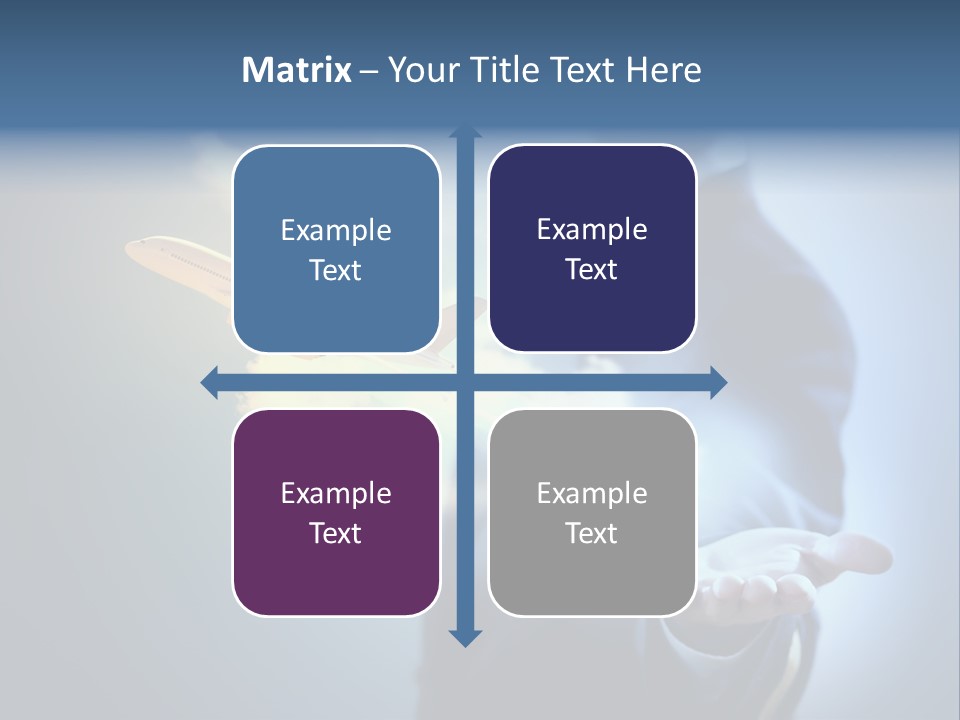 Matrix – Your Title Text Here

Example Text

Example Text

Example Text

Example Text